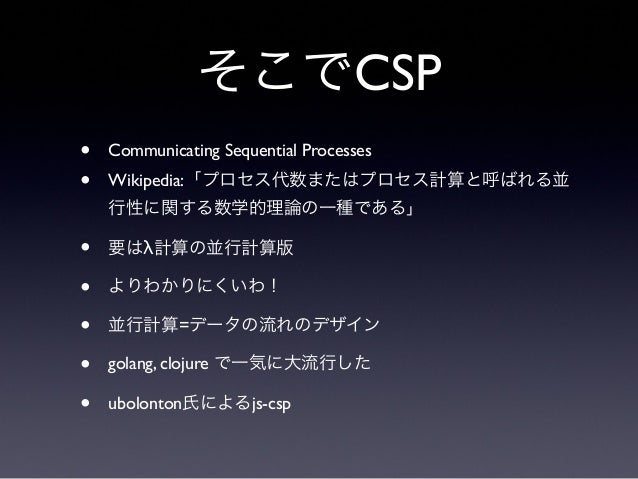 そこでCSP

• Communicating Sequential Processes
• Wikipedia:「プロセス代数またはプロセス計算と呼ばれる並行性に関する数学的理論の一種である」
• 要はλ計算の並行計算版
• よりわかりにくいわ！
• 並行計算=データの流れのデザイン
• golang, clojure で一気に大流行した
• ubolonton氏によるjs-csp